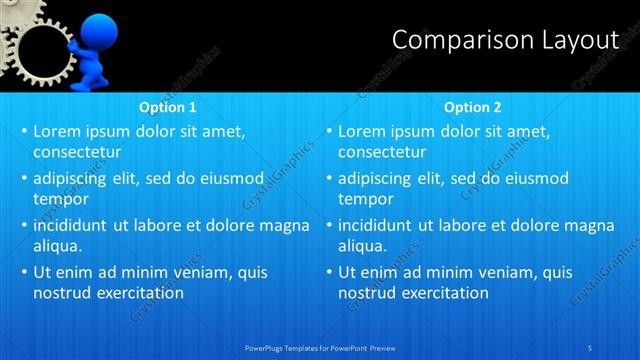 Comparison Layout

Option 1

• Lorem ipsum dolor sit amet, consectetur
• adipiscing elit, sed do eiusmod tempor
• incididunt ut labore et dolore magna aliqua.
• Ut enim ad minim veniam, quis nostrud exercitation

Option 2

• Lorem ipsum dolor sit amet, consectetur
• adipiscing elit, sed do eiusmod tempor
• incididunt ut labore et dolore magna aliqua.
• Ut enim ad minim veniam, quis nostrud exercitation

CrystalGraphics

PowerPlugs Templates for PowerPoint Preview

5